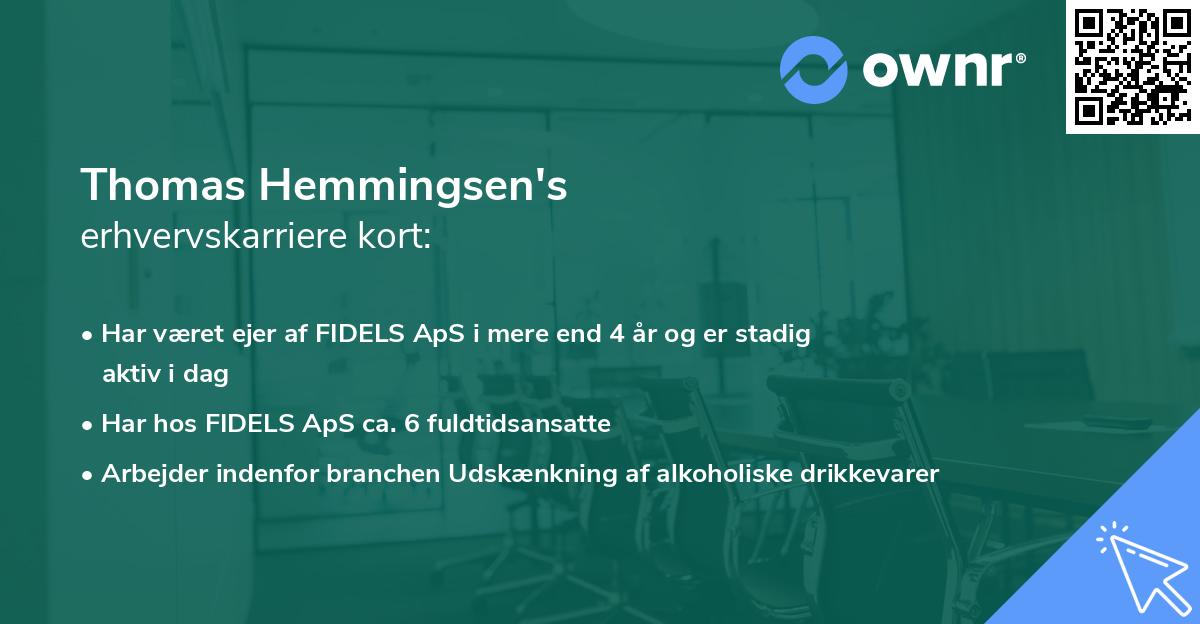 ownr®

Thomas Hemmingsen's
erhvervskarriere kort:

• Har været ejer af FIDELS ApS i mere end 4 år og er stadig aktiv i dag

• Har hos FIDELS ApS ca. 6 fuldtidsansatte

• Arbejder indenfor branchen Udskænkning af alkoholiske drikkevarer